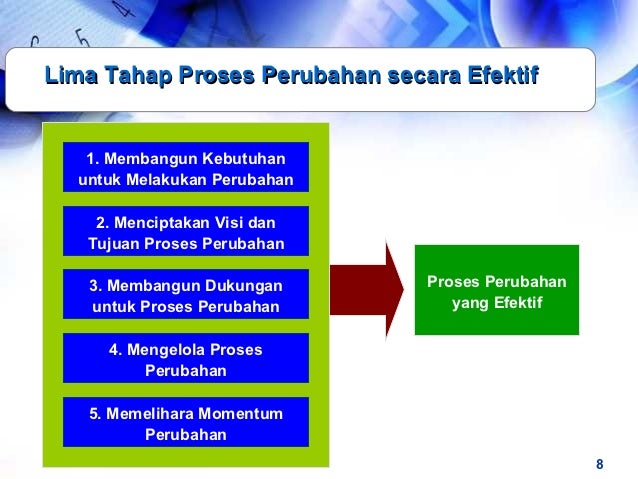 Lima Tahap Proses Perubahan secara Efektif

1. Membangun Kebutuhan untuk Melakukan Perubahan

2. Menciptakan Visi dan Tujuan Proses Perubahan

3. Membangun Dukungan untuk Proses Perubahan

4. Mengelola Proses Perubahan

5. Memelihara Momentum Perubahan

Proses Perubahan yang Efektif

8